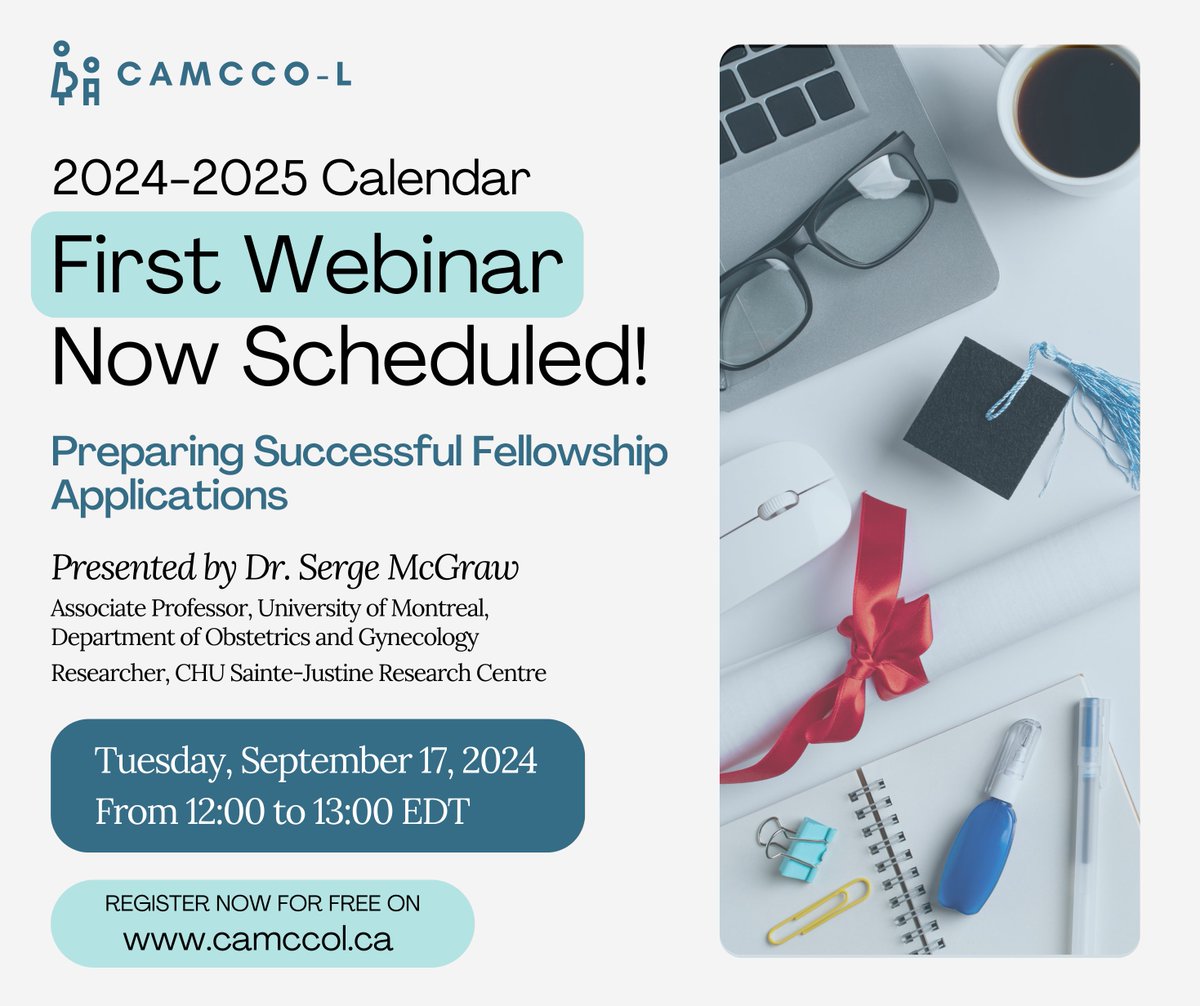 CAMCCO-L

2024-2025 Calendar

First Webinar Now Scheduled!

Preparing Successful Fellowship Applications

Presented by Dr. Serge McGraw

Associate Professor, University of Montreal, Department of Obstetrics and Gynecology

Researcher, CHU Sainte-Justine Research Centre

Tuesday, September 17, 2024
From 12:00 to 13:00 EDT

REGISTER NOW FOR FREE ON
www.camccol.ca